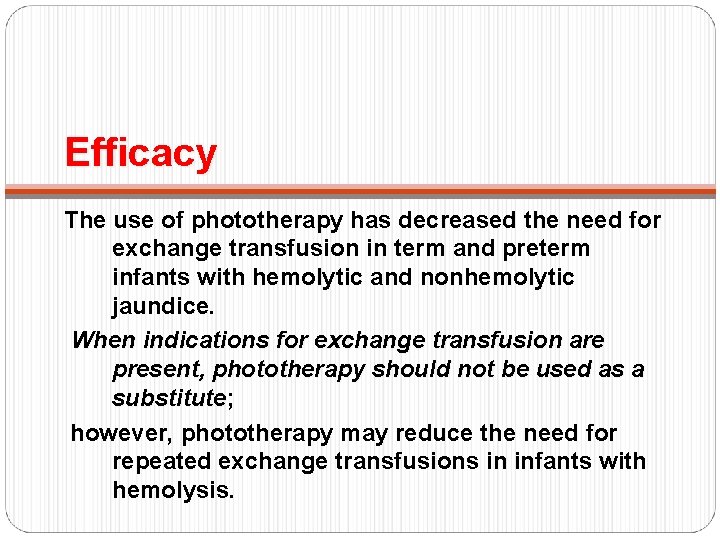 Efficacy

The use of phototherapy has decreased the need for exchange transfusion in term and preterm infants with hemolytic and nonhemolytic jaundice.

When indications for exchange transfusion are present, phototherapy should not be used as a substitute;

however, phototherapy may reduce the need for repeated exchange transfusions in infants with hemolysis.